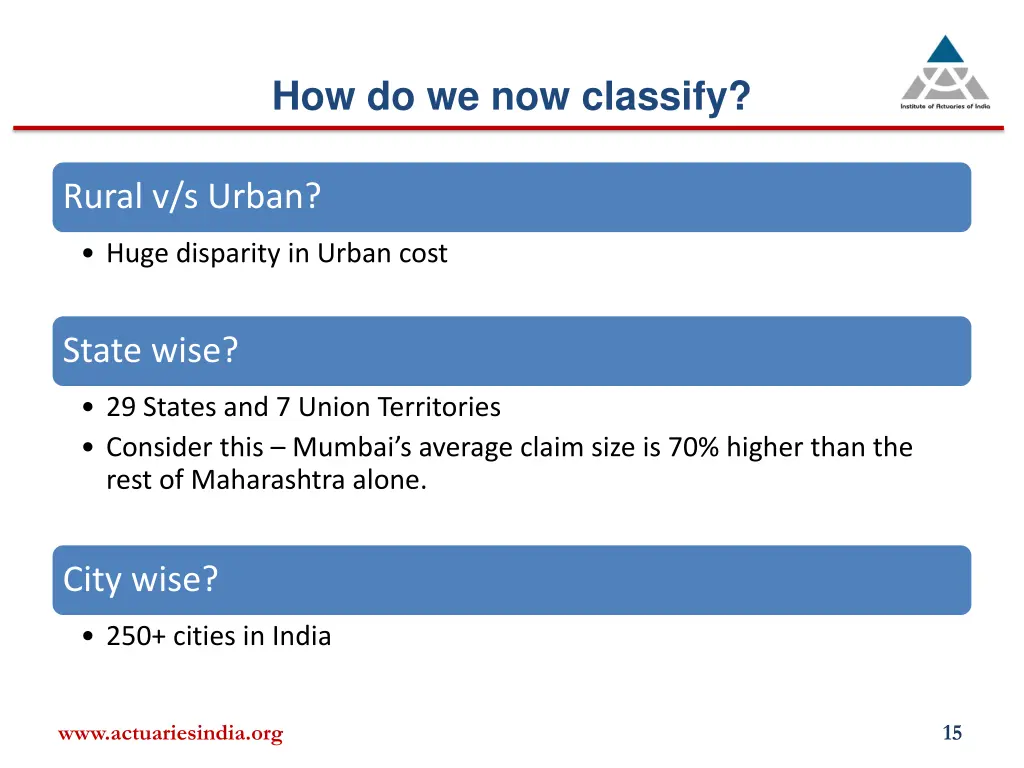 How do we now classify?

Institute of Actuaries of India

Rural v/s Urban?

• Huge disparity in Urban cost

State wise?

• 29 States and 7 Union Territories
• Consider this – Mumbai's average claim size is 70% higher than the rest of Maharashtra alone.

City wise?

• 250+ cities in India

www.actuariesindia.org

15